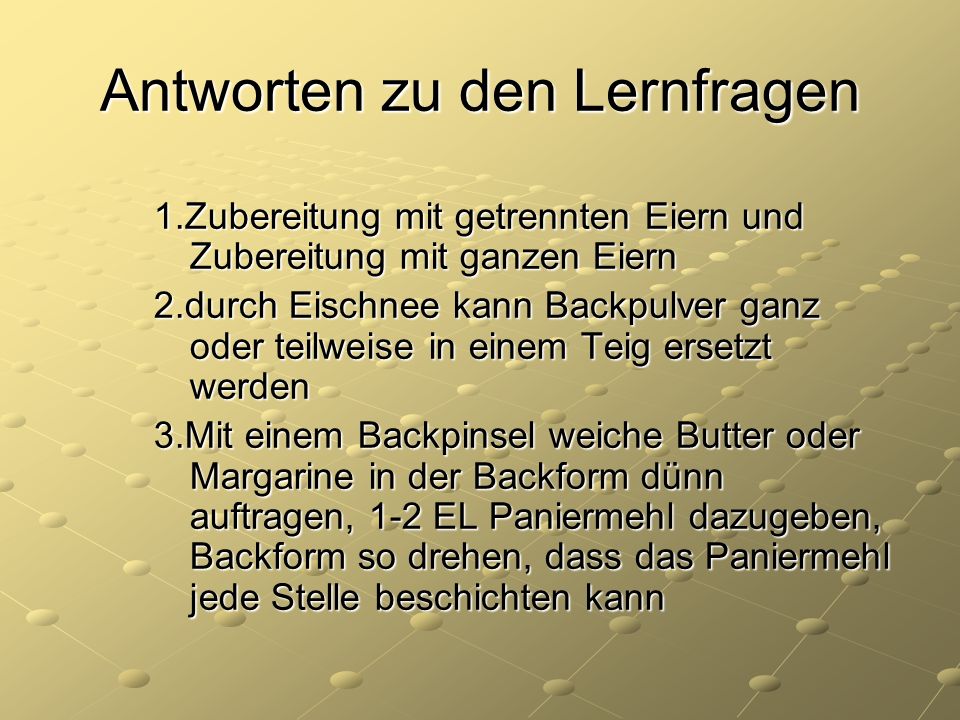 Antworten zu den Lernfragen

1.Zubereitung mit getrennten Eiern und Zubereitung mit ganzen Eiern

2.durch Eischnee kann Backpulver ganz oder teilweise in einem Teig ersetzt werden

3.Mit einem Backpinsel weiche Butter oder Margarine in der Backform dünn auftragen, 1-2 EL Paniermehl dazugeben, Backform so drehen, dass das Paniermehl jede Stelle beschichten kann